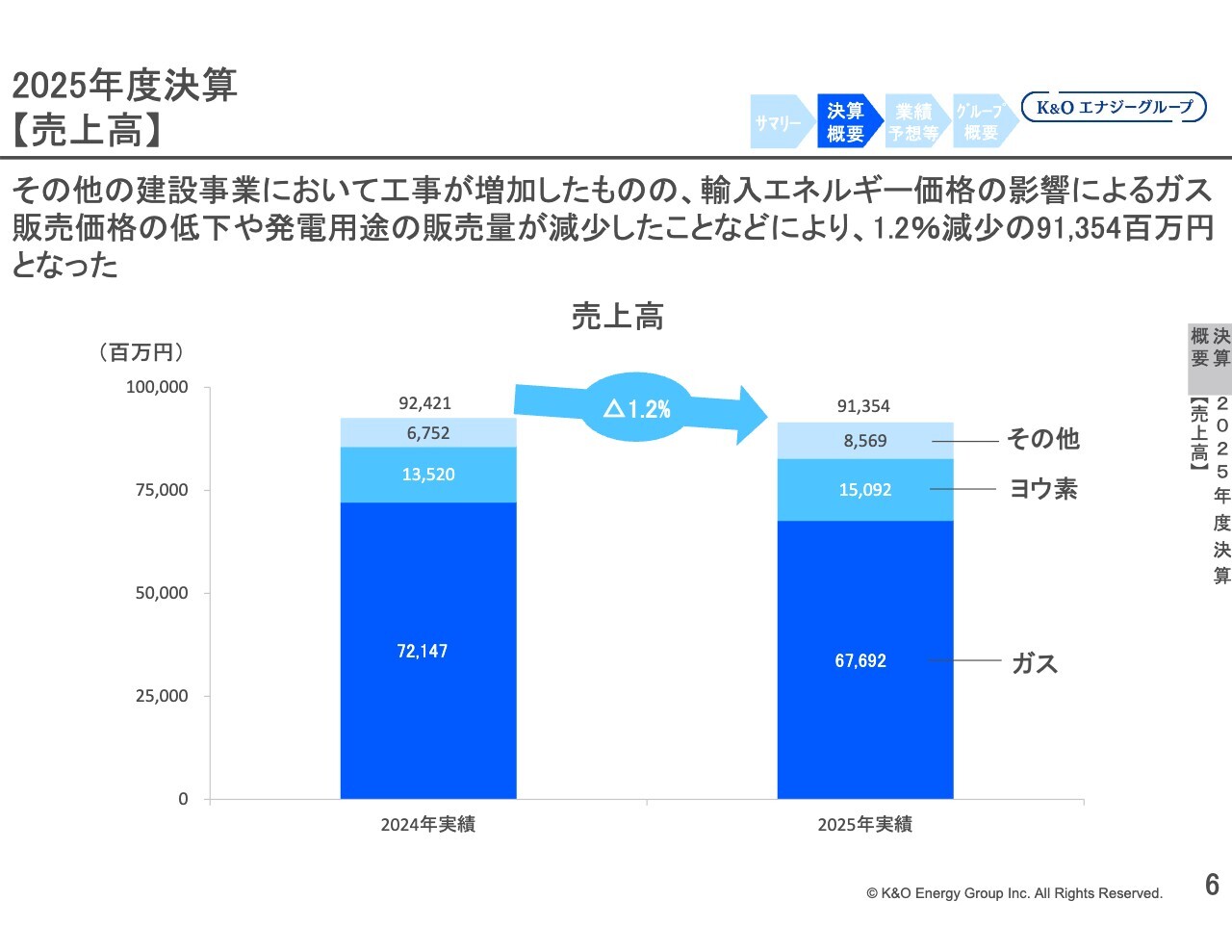 2025年度決算
【売上高】

サマリー
決算概要
業績予想等
グループ概要
K&O エナジーグループ

その他の建設事業において工事が増加したものの、輸入エネルギー価格の影響によるガス販売価格の低下や発電用途の販売量が減少したことなどにより、1.2%減少の91,354百万円となった

売上高

（百万円）

100,000
75,000
50,000
25,000
0

92,421
6,752
13,520
72,147

△1.2%

91,354
8,569
15,092
67,692

その他
ヨウ素
ガス

2024年実績
2025年実績

決算概要
2025年度決算【売上高】

© K&O Energy Group Inc. All Rights Reserved.
6